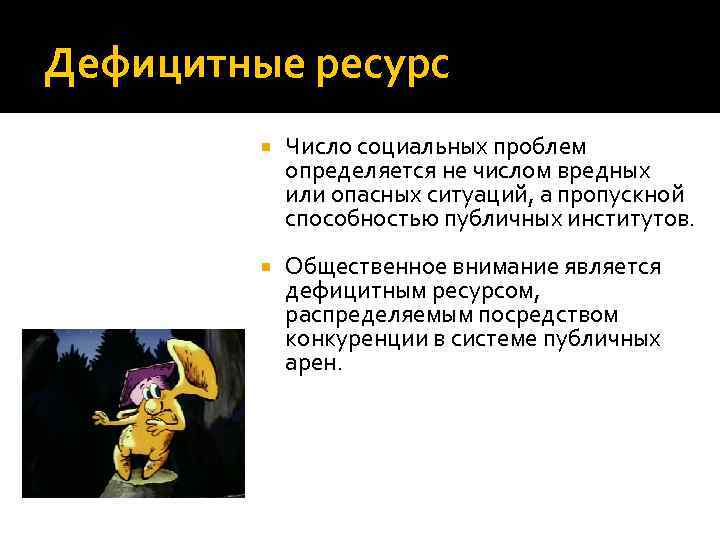 Дефицитные ресурс

Число социальных проблем определяется не числом вредных или опасных ситуаций, а пропускной способностью публичных институтов.

Общественное внимание является дефицитным ресурсом, распределяемым посредством конкуренции в системе публичных арен.